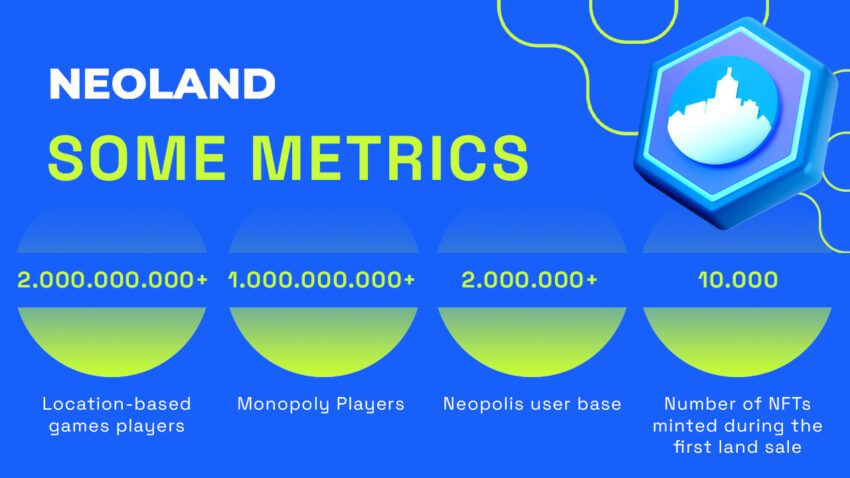 NEOLAND

SOME METRICS

2.000.000.000+

Location-based games players

1.000.000.000+

Monopoly Players

2.000.000+

Neopolis user base

10.000

Number of NFTs minted during the first land sale